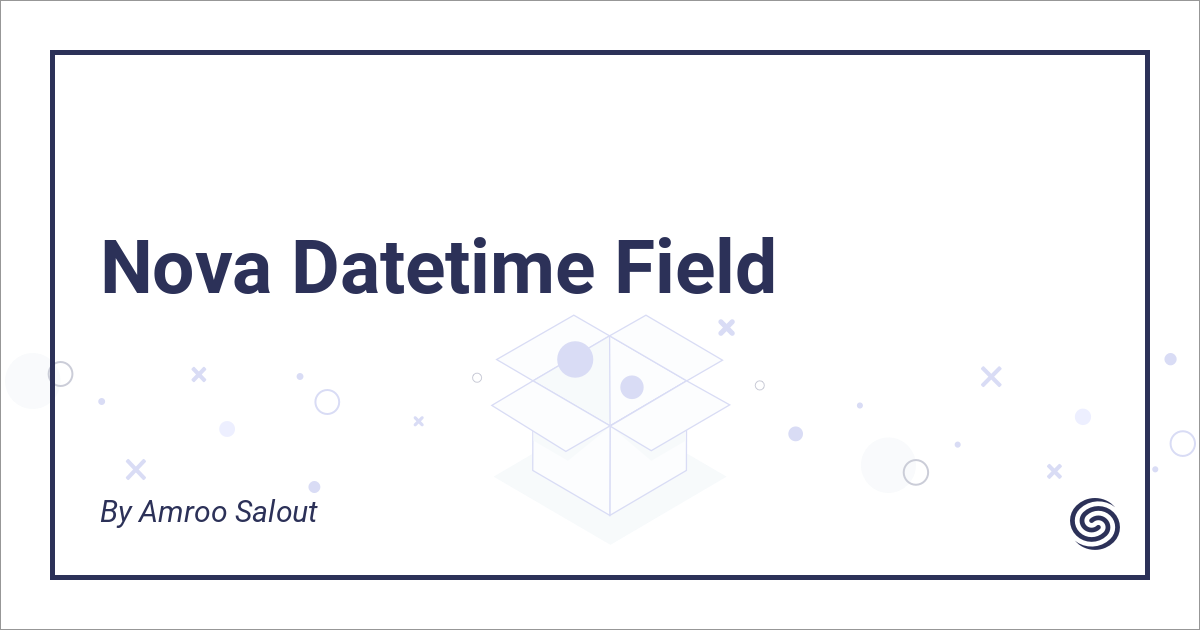 Nova Datetime Field

By Amroo Salout